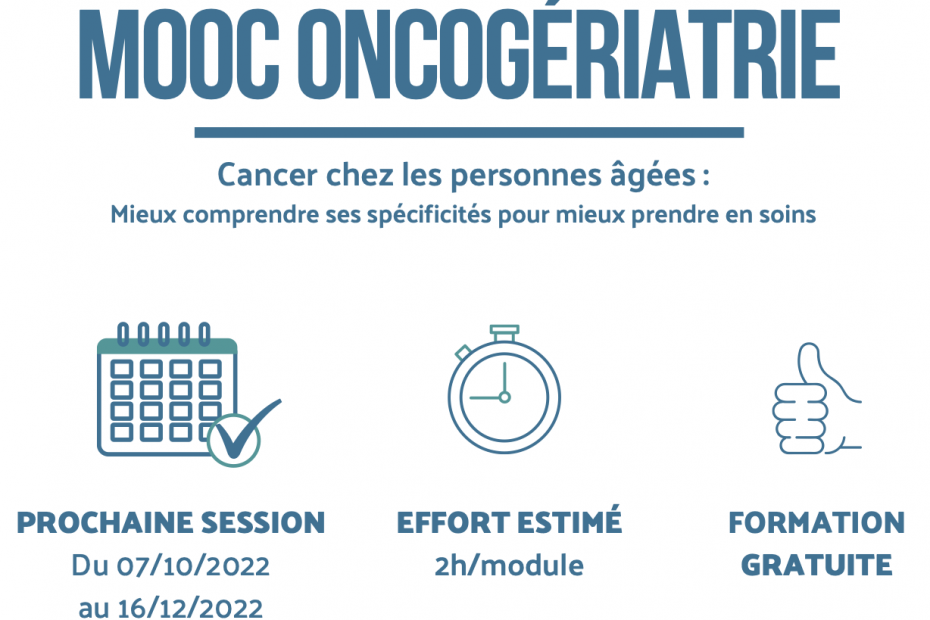 MOOC ONCOGÉRIATRIE

Cancer chez les personnes âgées :
Mieux comprendre ses spécificités pour mieux prendre en soins

PROCHAINE SESSION
Du 07/10/2022
au 16/12/2022

EFFORT ESTIMÉ
2h/module

FORMATION
GRATUITE